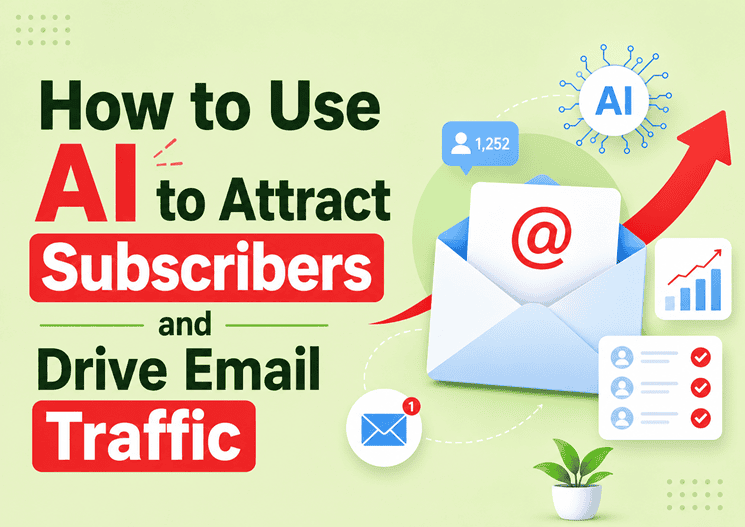 How to Use AI to Attract Subscribers and Drive Email Traffic

1,252

AI

@

1